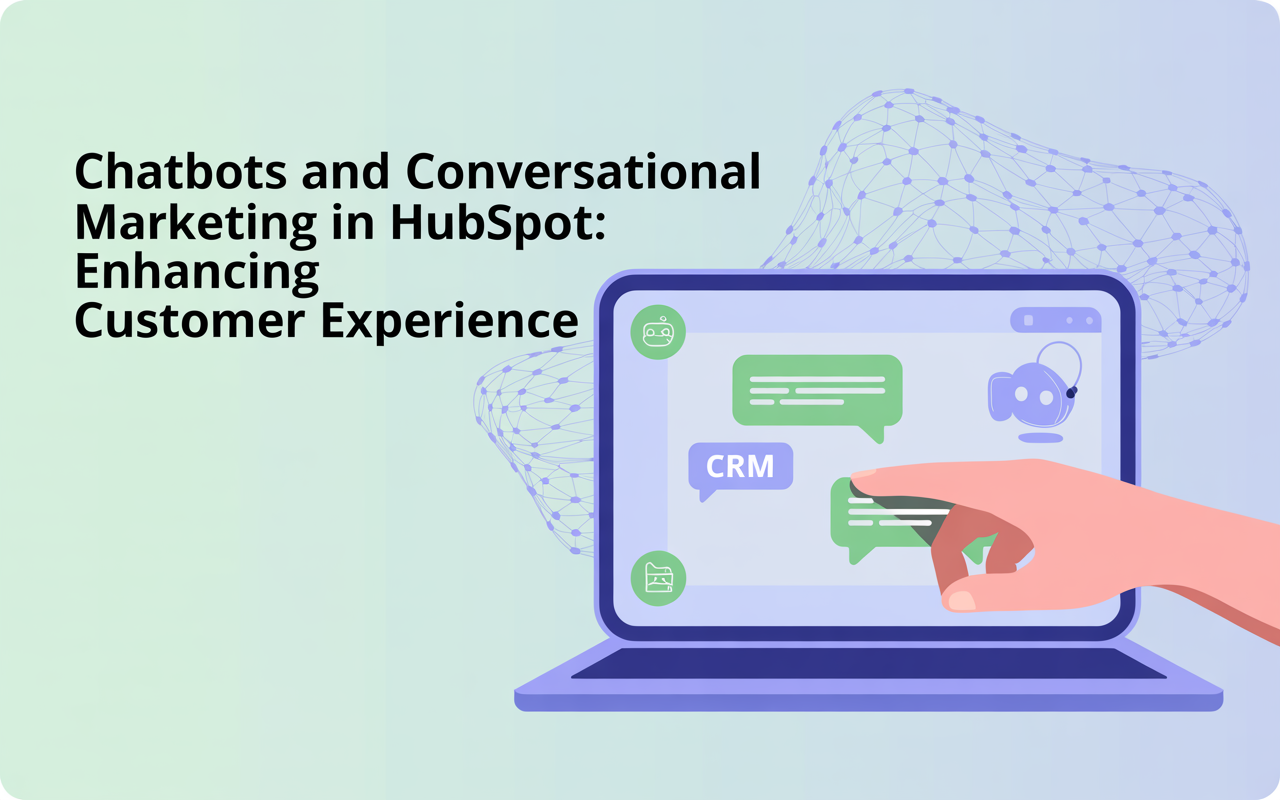 Chatbots and Conversational Marketing in HubSpot: Enhancing Customer Experience

CRM